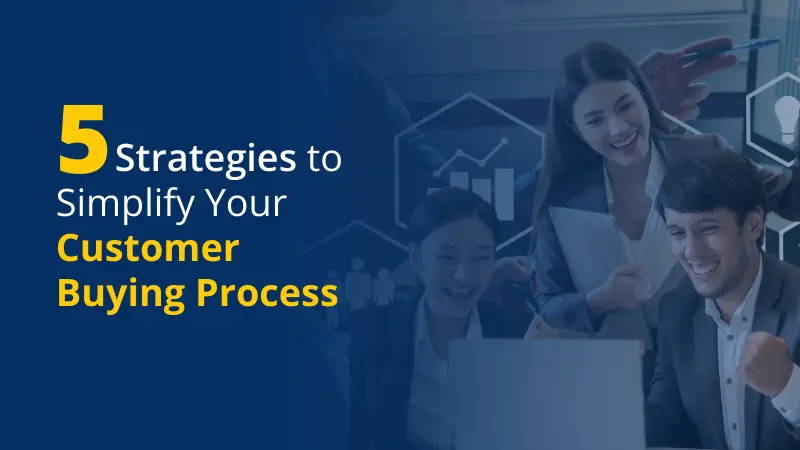 5 Strategies to Simplify Your Customer Buying Process